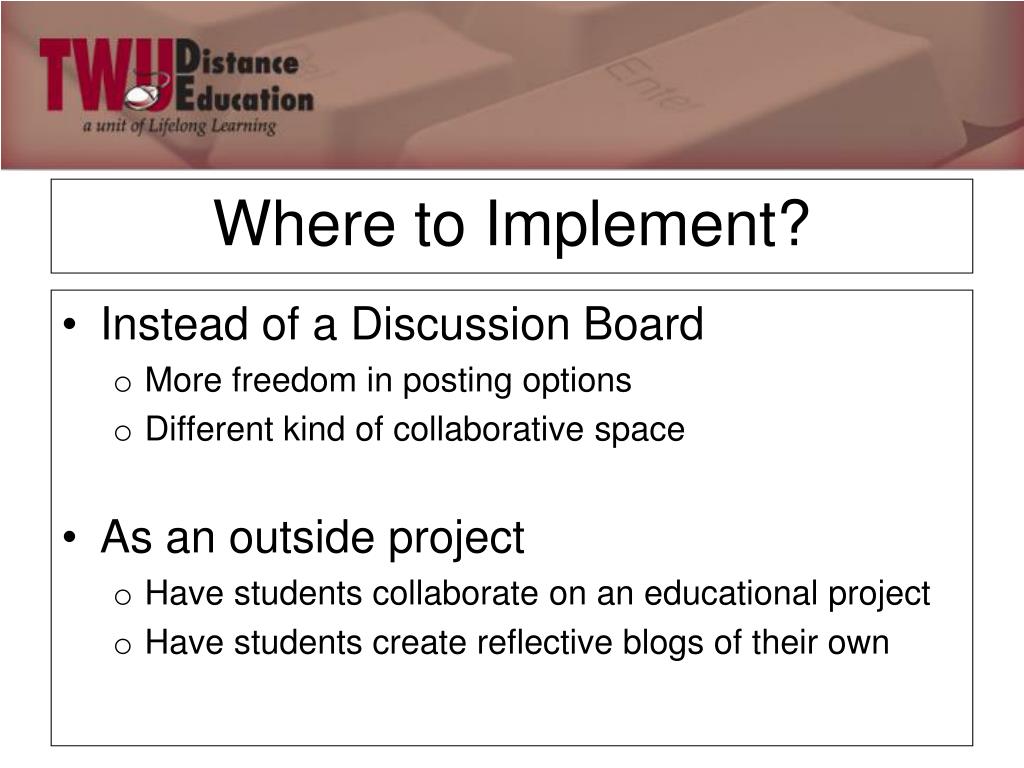 TWU Distance Education
a unit of Lifelong Learning

Enter

Where to Implement?

• Instead of a Discussion Board
  o More freedom in posting options
  o Different kind of collaborative space

• As an outside project
  o Have students collaborate on an educational project
  o Have students create reflective blogs of their own